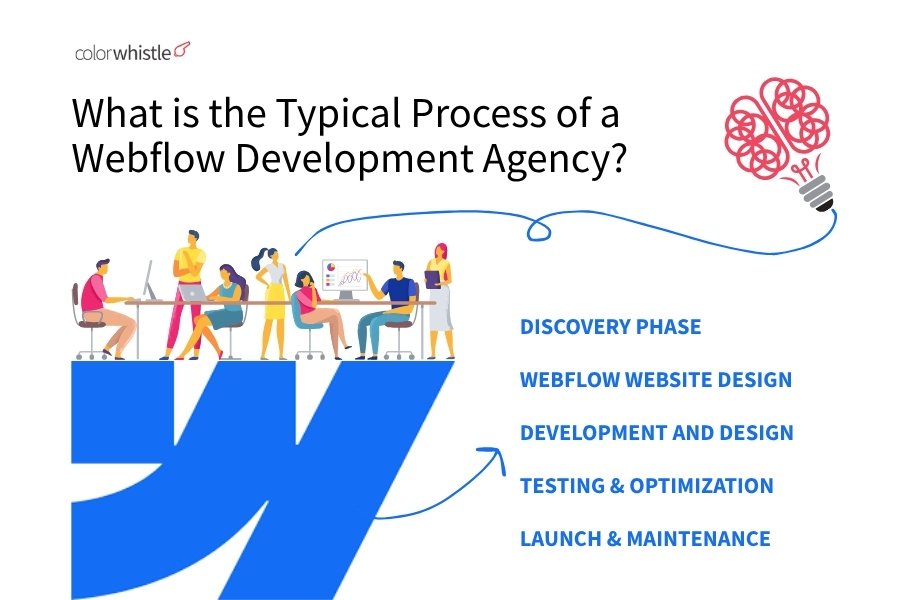 colorwhistle

What is the Typical Process of a Webflow Development Agency?

DISCOVERY PHASE

WEBFLOW WEBSITE DESIGN

DEVELOPMENT AND DESIGN

TESTING & OPTIMIZATION

LAUNCH & MAINTENANCE